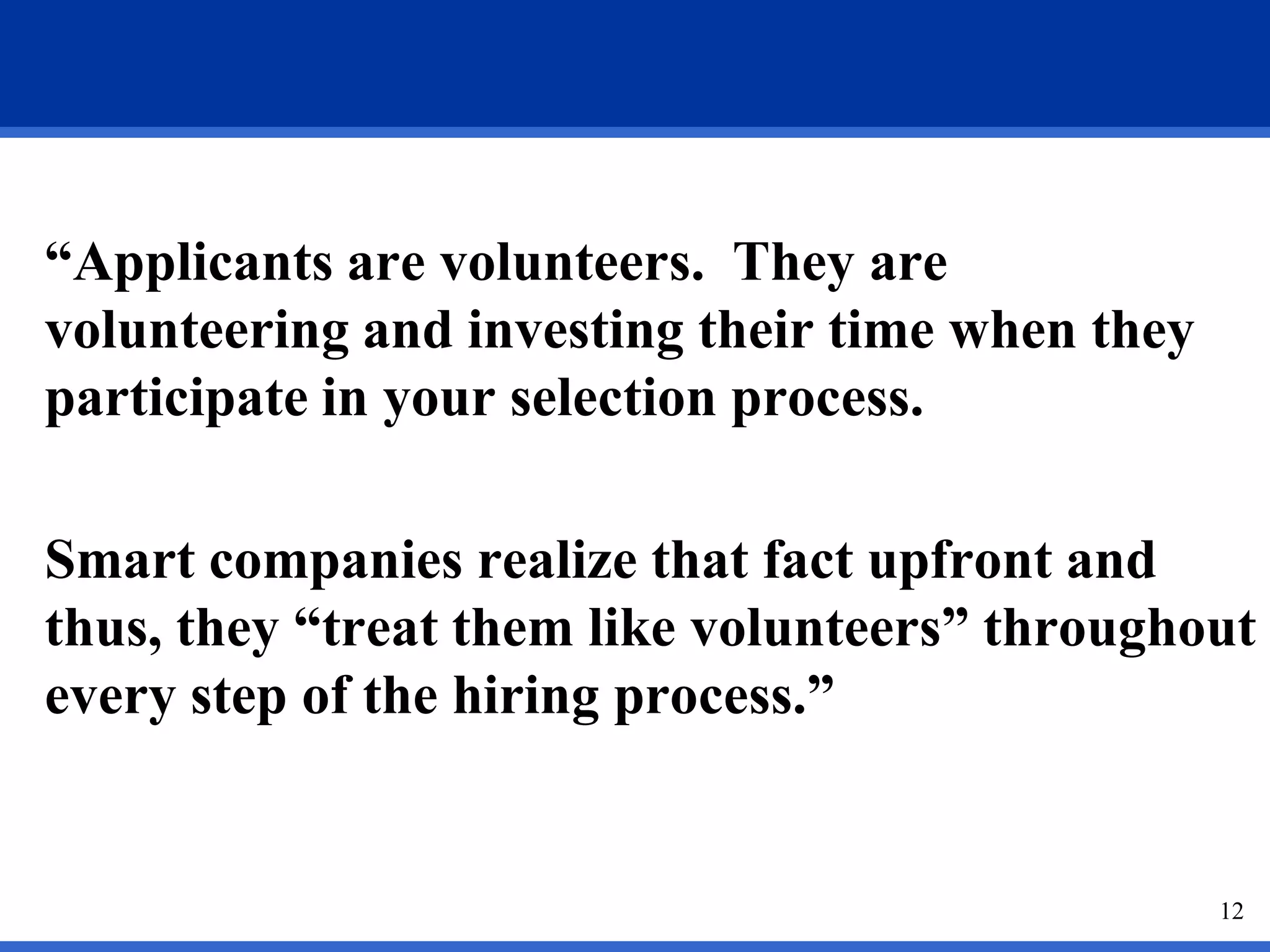 “Applicants are volunteers.  They are volunteering and investing their time when they participate in your selection process.

Smart companies realize that fact upfront and thus, they “treat them like volunteers” throughout every step of the hiring process.”

12